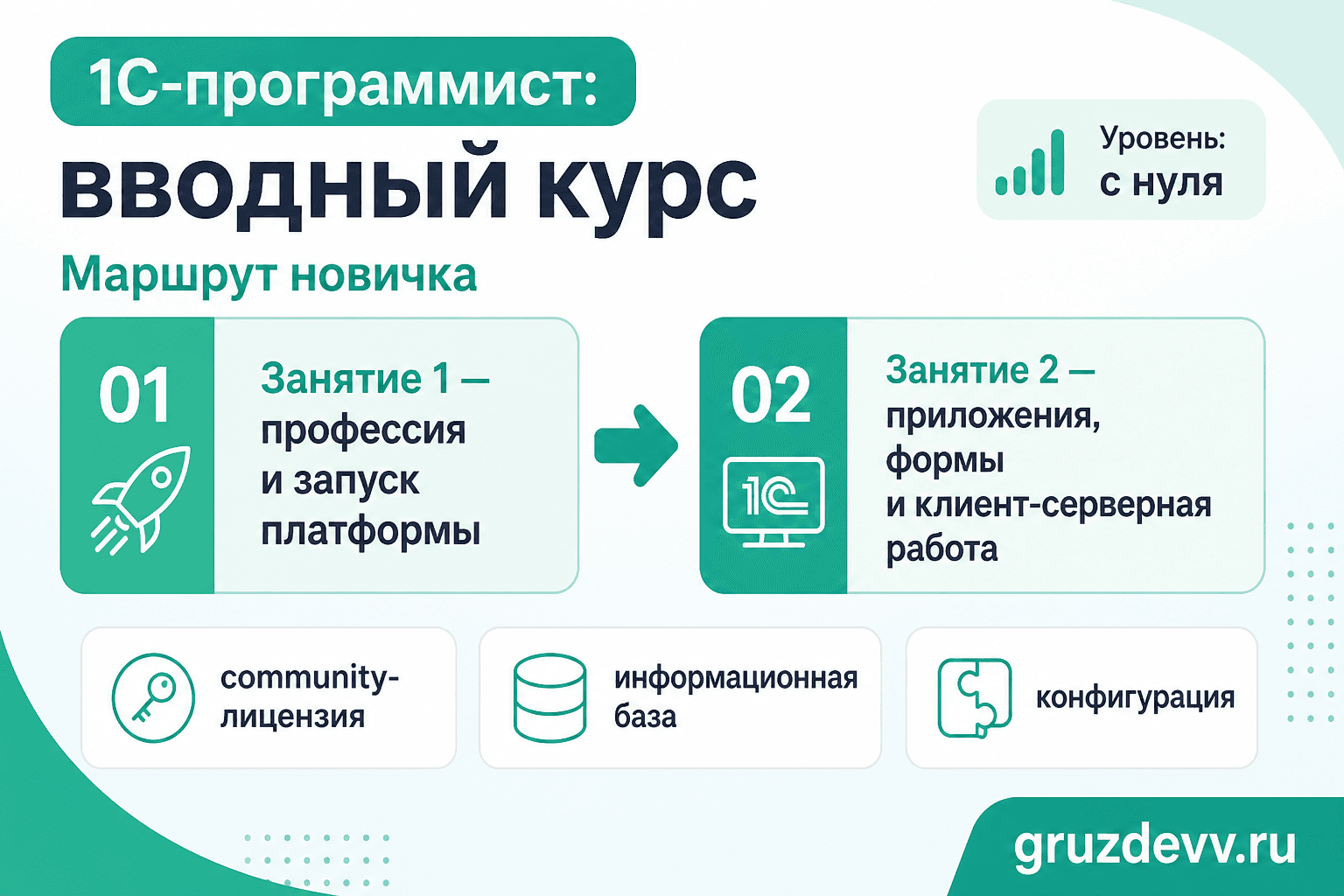 1С-программист:
вводный курс

Уровень:
с нуля

Маршрут новичка

01
Занятие 1 — профессия и запуск платформы

02
1С
Занятие 2 — приложения, формы и клиент-серверная работа

community-лицензия

информационная база

конфигурация

gruzdevv.ru